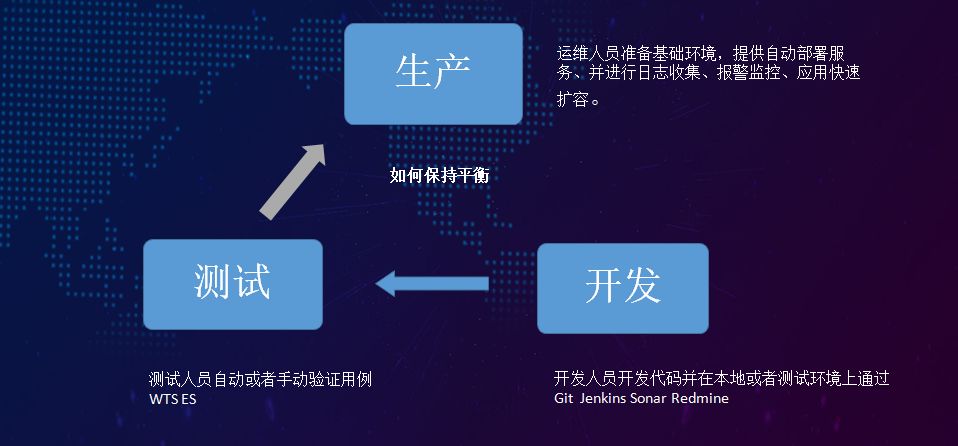 生产

运维人员准备基础环境，提供自动部署服务、并进行日志收集、报警监控、应用快速扩容。

如何保持平衡

测试

开发

测试人员自动或者手动验证用例
WTS ES

开发人员开发代码并在本地或者测试环境上通过
Git Jenkins Sonar Redmine